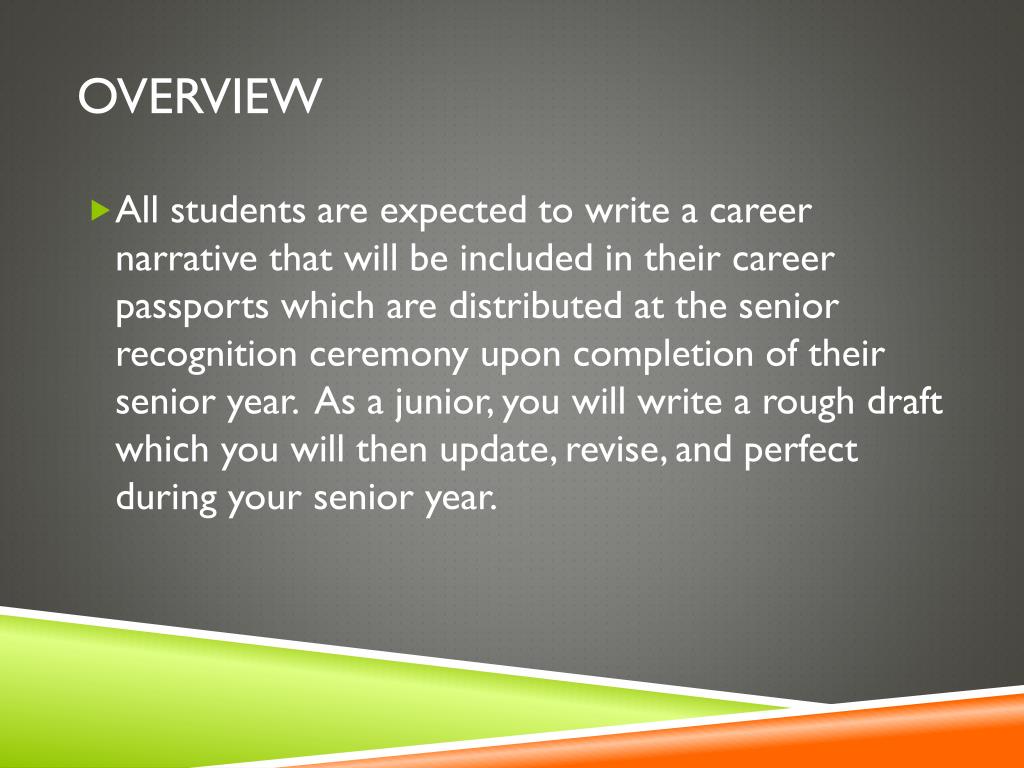 OVERVIEW

All students are expected to write a career narrative that will be included in their career passports which are distributed at the senior recognition ceremony upon completion of their senior year. As a junior, you will write a rough draft which you will then update, revise, and perfect during your senior year.